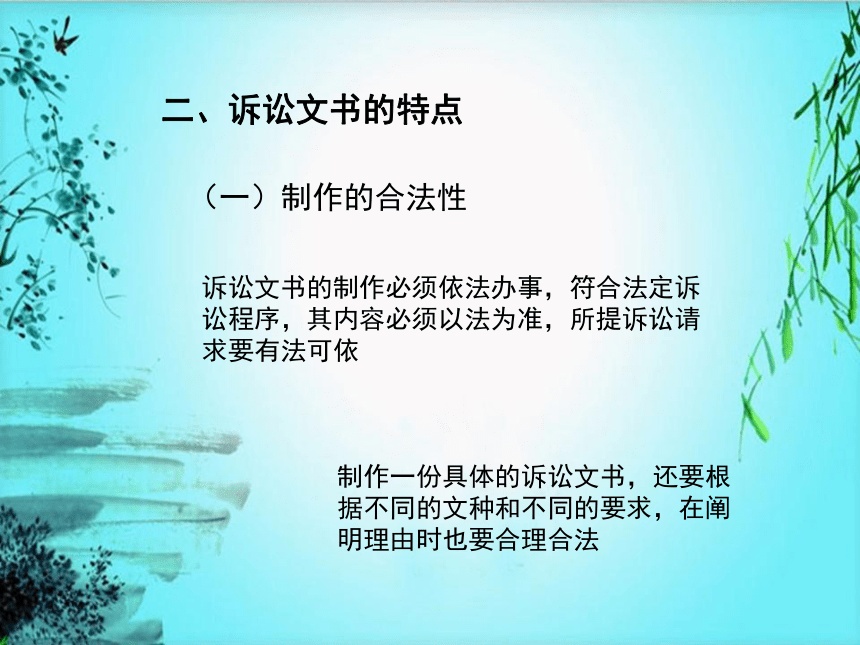 二、诉讼文书的特点

（一）制作的合法性

诉讼文书的制作必须依法办事，符合法定诉讼程序，其内容必须以法为准，所提诉讼请求要有法可依

制作一份具体的诉讼文书，还要根据不同的文种和不同的要求，在阐明理由时也要合理合法